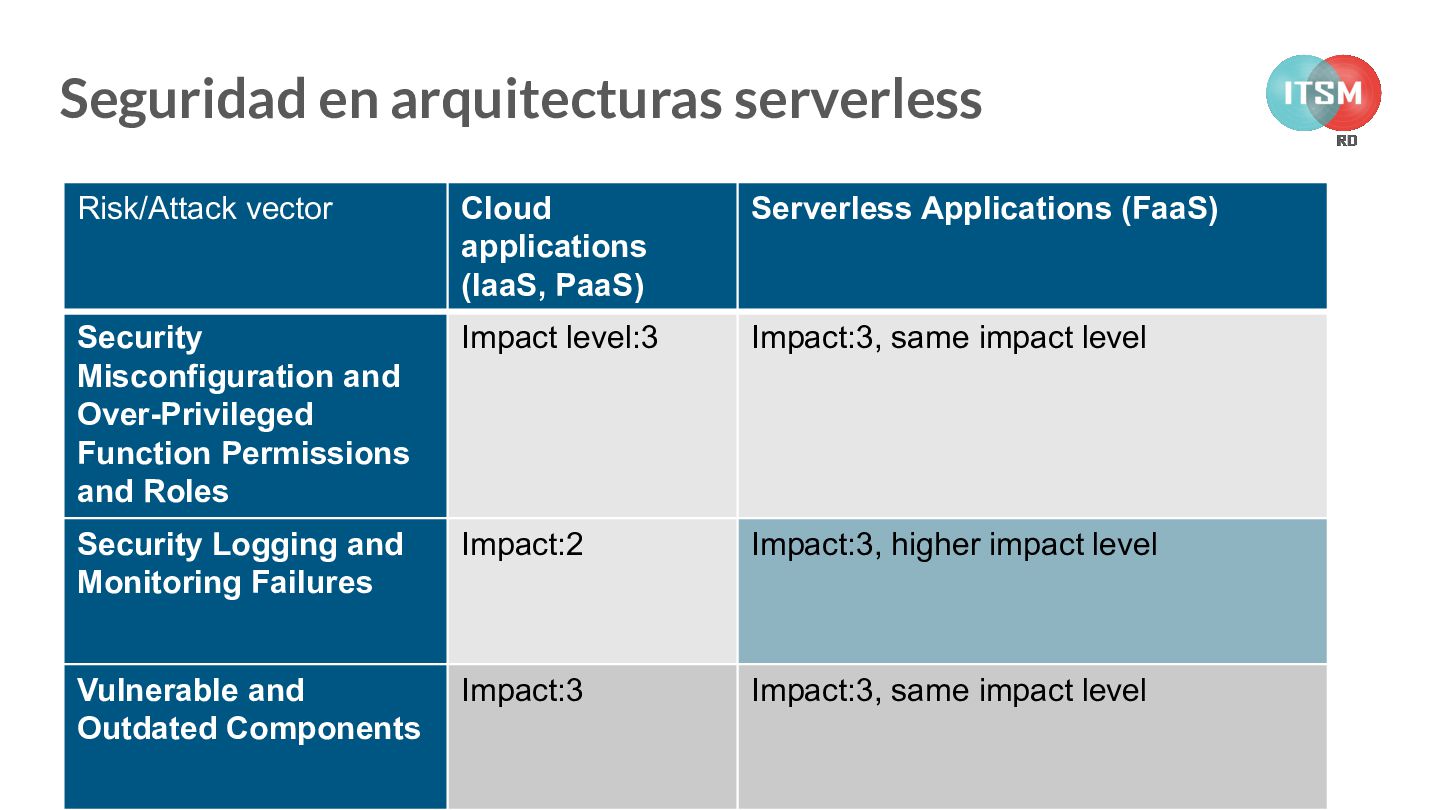 Seguridad en arquitecturas serverless

ITSM RD

| Risk/Attack vector | Cloud applications (IaaS, PaaS) | Serverless Applications (FaaS) |
|---|---|---|
| Security Misconfiguration and Over-Privileged Function Permissions and Roles | Impact level:3 | Impact:3, same impact level |
| Security Logging and Monitoring Failures | Impact:2 | Impact:3, higher impact level |
| Vulnerable and Outdated Components | Impact:3 | Impact:3, same impact level |